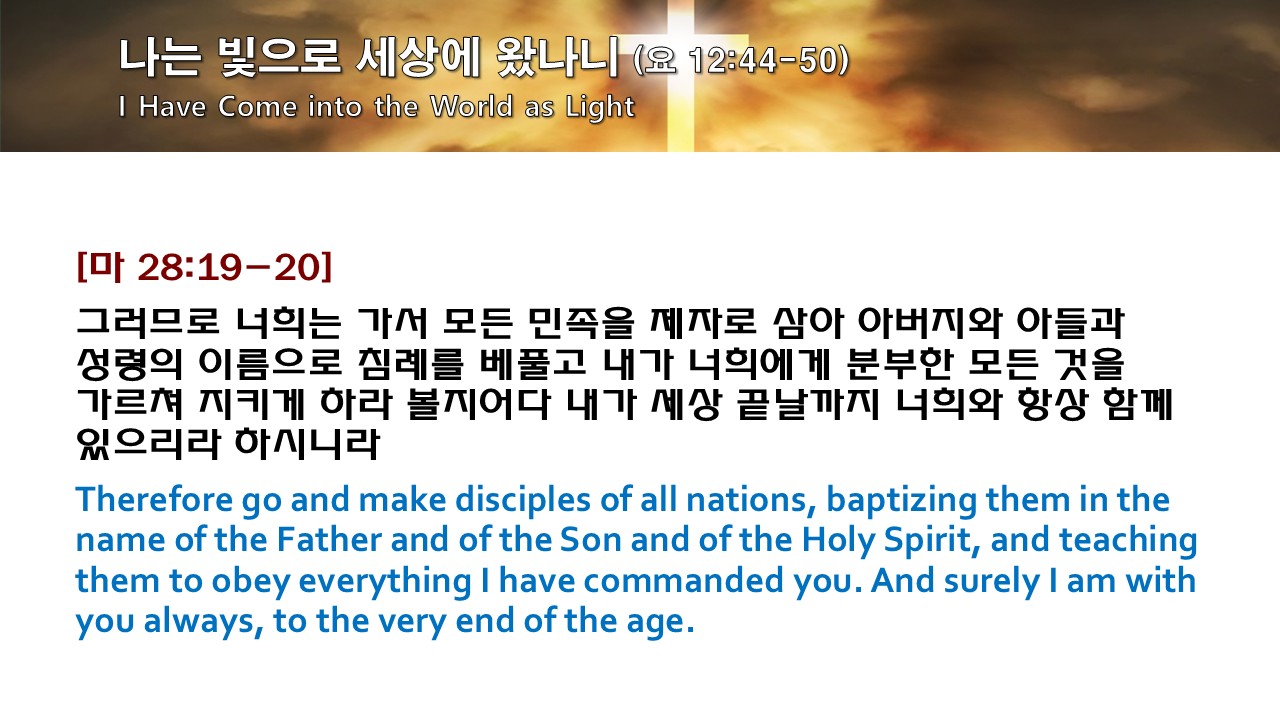 나는 빛으로 세상에 왔나니 (요 12:44-50)
I Have Come into the World as Light

[마 28:19–20]

그러므로 너희는 가서 모든 민족을 제자로 삼아 아버지와 아들과 성령의 이름으로 침례를 베풀고 내가 너희에게 분부한 모든 것을 가르쳐 지키게 하라 볼지어다 내가 세상 끝날까지 너희와 항상 함께 있으리라 하시니라

Therefore go and make disciples of all nations, baptizing them in the name of the Father and of the Son and of the Holy Spirit, and teaching them to obey everything I have commanded you. And surely I am with you always, to the very end of the age.